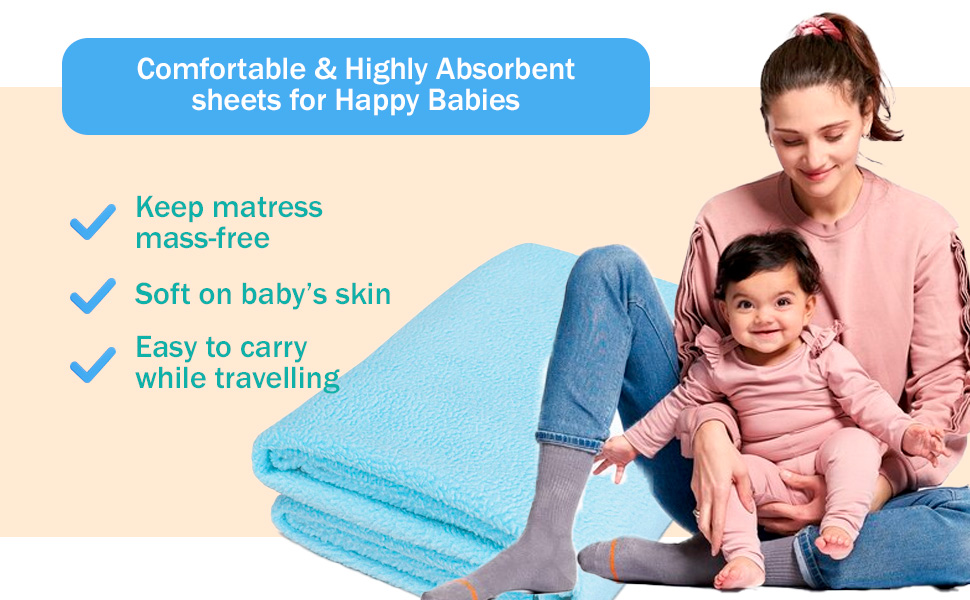 Comfortable & Highly Absorbent sheets for Happy Babies

Keep matress mass-free

Soft on baby's skin

Easy to carry while travelling